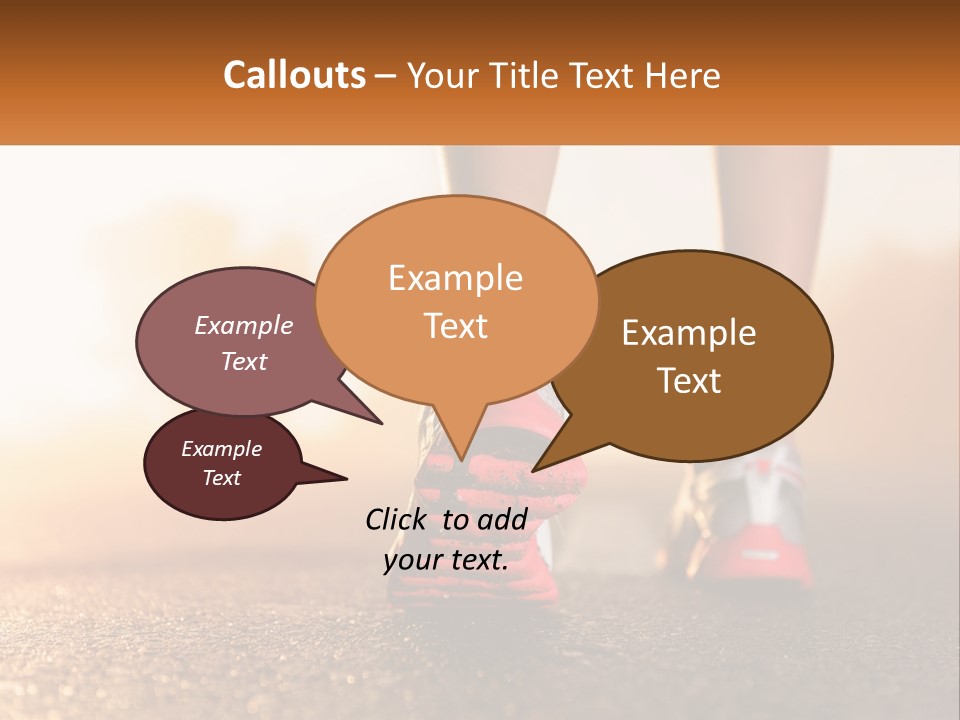 Callouts – Your Title Text Here

Example Text

Example Text

Example Text

Example Text

Click to add your text.